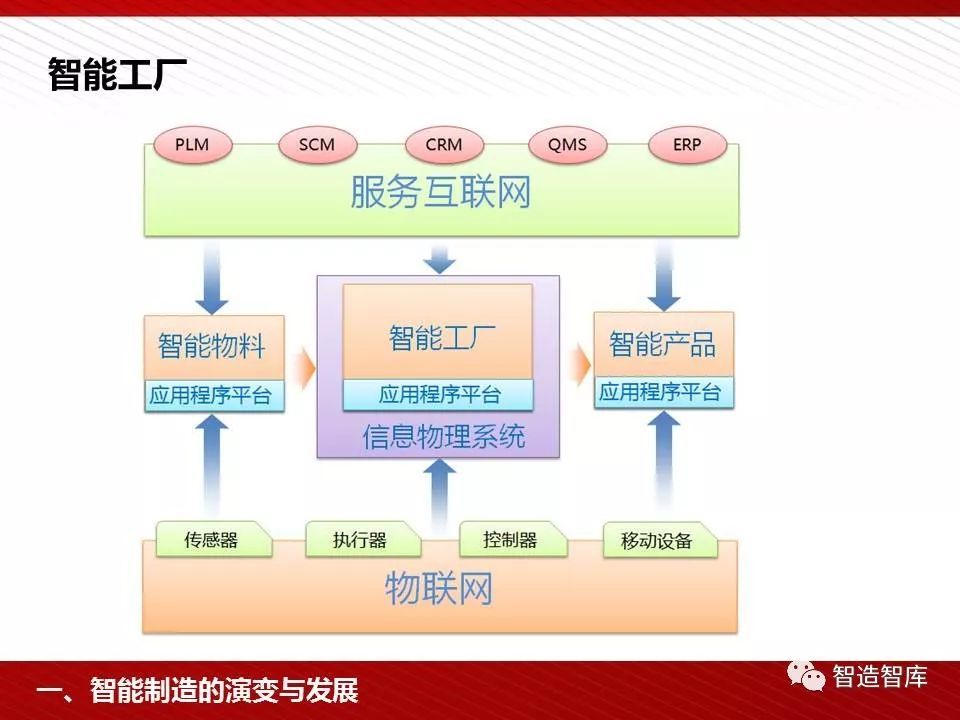 智能工厂

PLM
SCM
CRM
QMS
ERP

服务互联网

智能物料
应用程序平台

智能工厂
应用程序平台
信息物理系统

智能产品
应用程序平台

传感器
执行器
控制器
移动设备

物联网

一、智能制造的演变与发展

智造智库